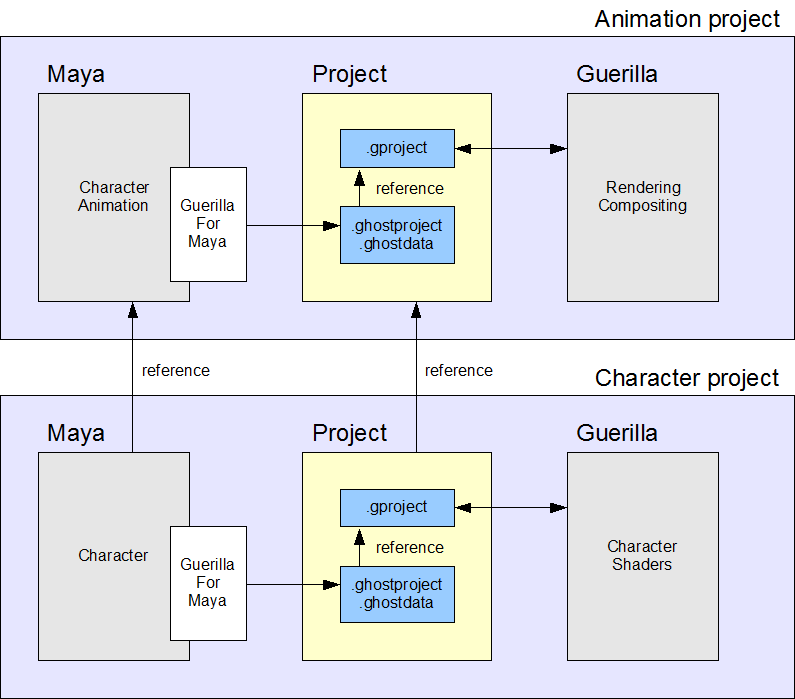 Animation project

Maya

Character Animation

Guerilla For Maya

Project

.gproject

reference

.ghostproject .ghostdata

Guerilla

Rendering Compositing

reference

reference

Character project

Maya

Character

Guerilla For Maya

Project

.gproject

reference

.ghostproject .ghostdata

Guerilla

Character Shaders